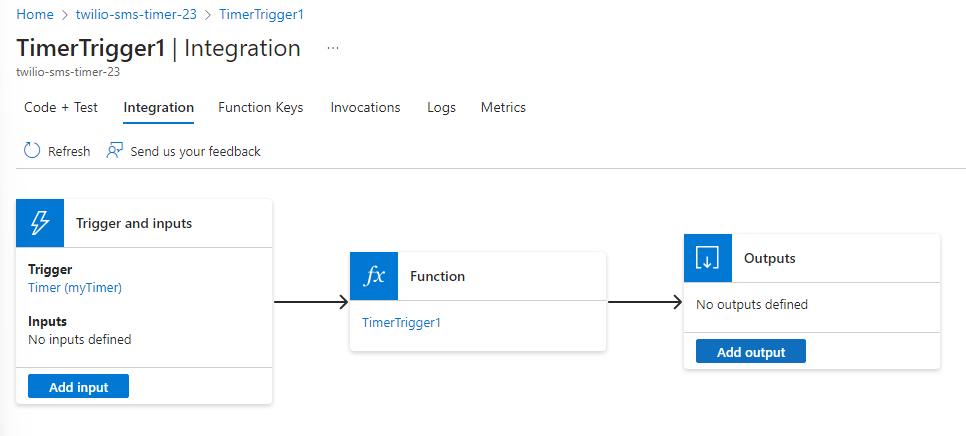 Home > twilio-sms-timer-23 > TimerTrigger1

TimerTrigger1 | Integration ...
twilio-sms-timer-23

Code + Test Integration Function Keys Invocations Logs Metrics

Refresh Send us your feedback

Trigger and inputs

Trigger
Timer (myTimer)

Inputs
No inputs defined

Add input

$fx$ Function

TimerTrigger1

Outputs

No outputs defined

Add output